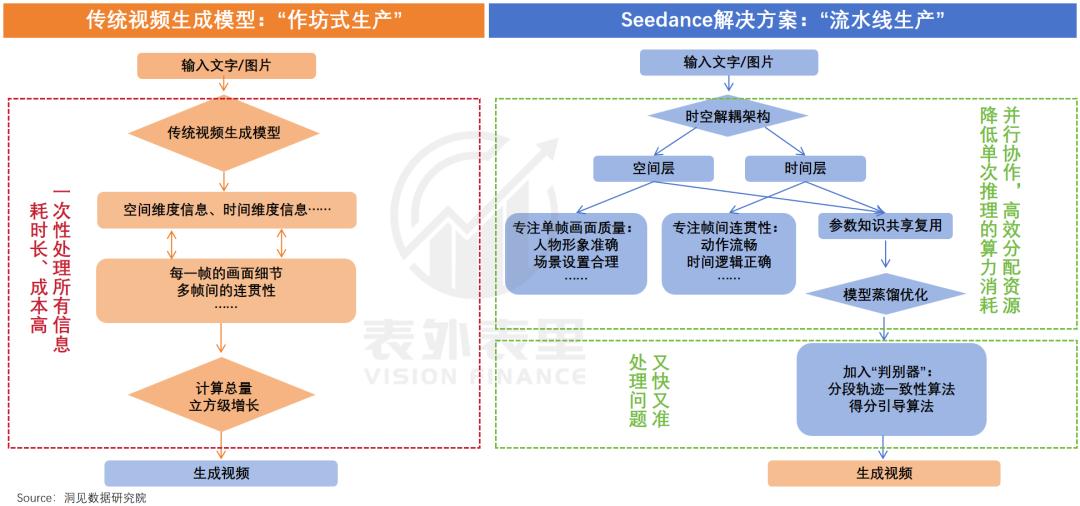 传统视频生成模型："作坊式生产"

输入文字/图片

传统视频生成模型

空间维度信息、时间维度信息……

每一帧的画面细节
多帧间的连贯性
……

计算总量
立方级增长

一次性处理所有信息
耗时长、成本高

生成视频

Seedance解决方案："流水线生产"

输入文字/图片

时空解耦架构

空间层

时间层

专注单帧画面质量：
人物形象准确
场景设置合理
……

专注帧间连贯性：
动作流畅
时间逻辑正确
……

参数知识共享复用

模型蒸馏优化

并行协作，高效分配资源
降低单次推理的算力消耗

加入"判别器"：
分段轨迹一致性算法
得分引导算法

又快又准
处理问题

生成视频

表外表里
VISION FINANCE

Source：洞见数据研究院